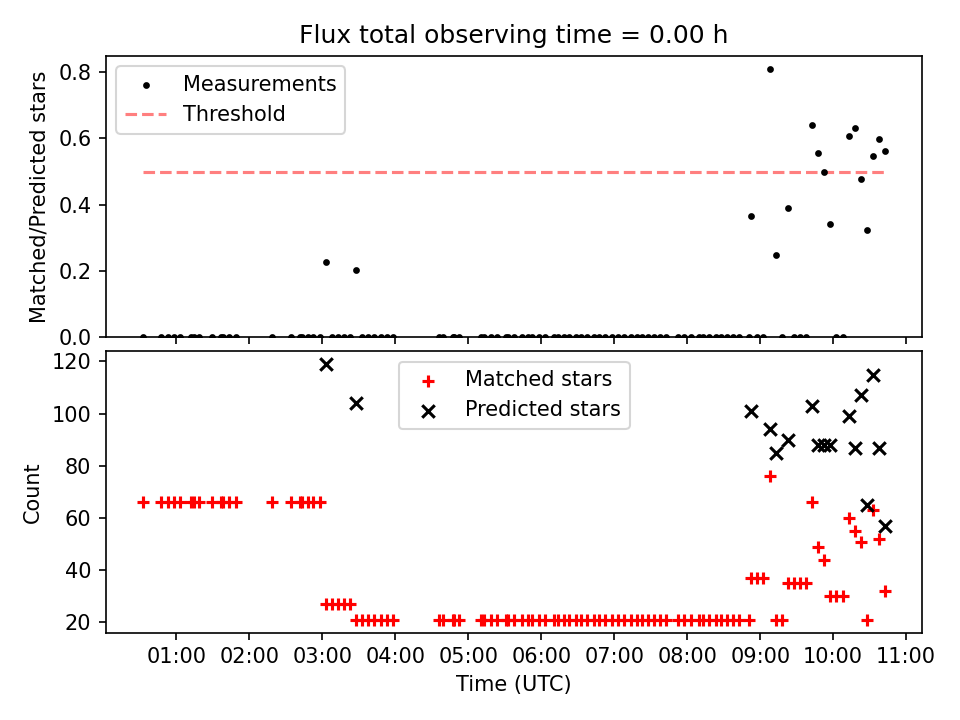 Flux total observing time = 0.00 h

Measurements
Threshold

Matched/Predicted stars

0.8
0.6
0.4
0.2
0.0

Matched stars
Predicted stars

Count

120
100
80
60
40
20

01:00 02:00 03:00 04:00 05:00 06:00 07:00 08:00 09:00 10:00 11:00

Time (UTC)